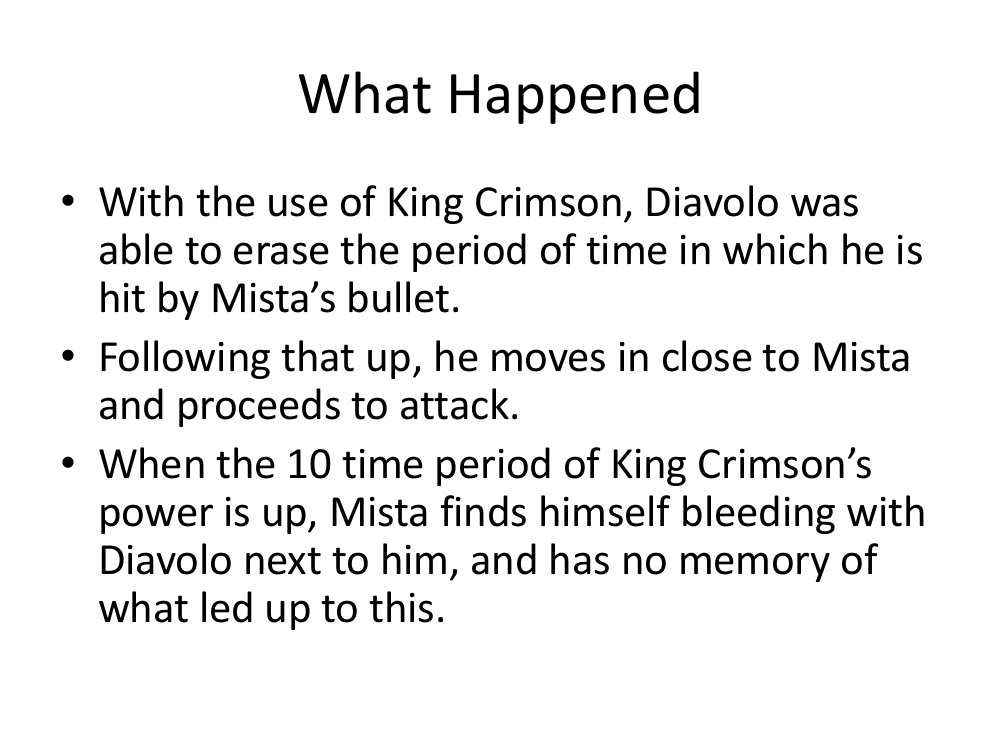 What Happened

• With the use of King Crimson, Diavolo was able to erase the period of time in which he is hit by Mista's bullet.
• Following that up, he moves in close to Mista and proceeds to attack.
• When the 10 time period of King Crimson's power is up, Mista finds himself bleeding with Diavolo next to him, and has no memory of what led up to this.